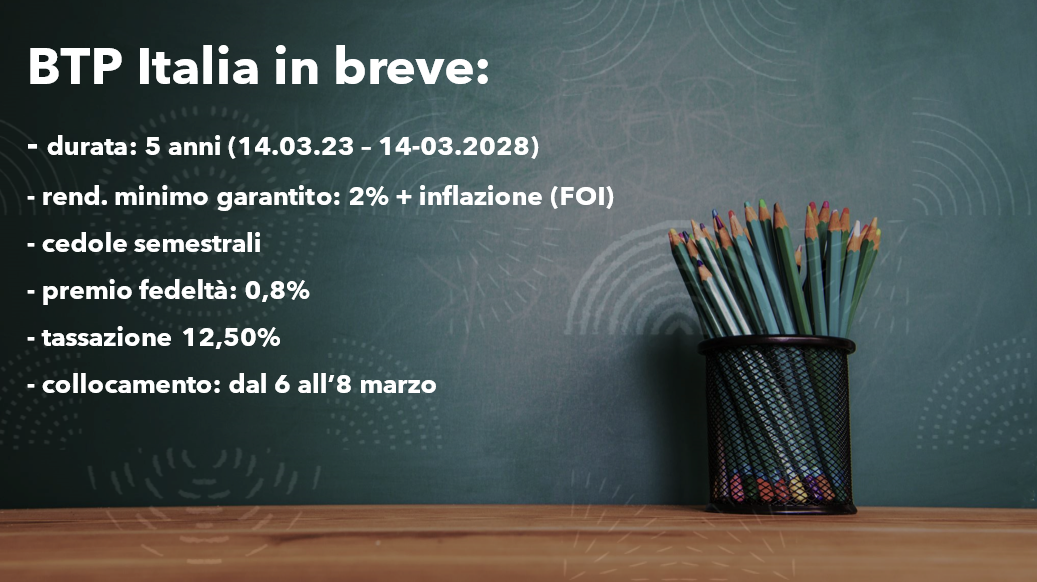 BTP Italia in breve:

- durata: 5 anni (14.03.23 – 14-03.2028)

- rend. minimo garantito: 2% + inflazione (FOI)

- cedole semestrali

- premio fedeltà: 0,8%

- tassazione 12,50%

- collocamento: dal 6 all'8 marzo